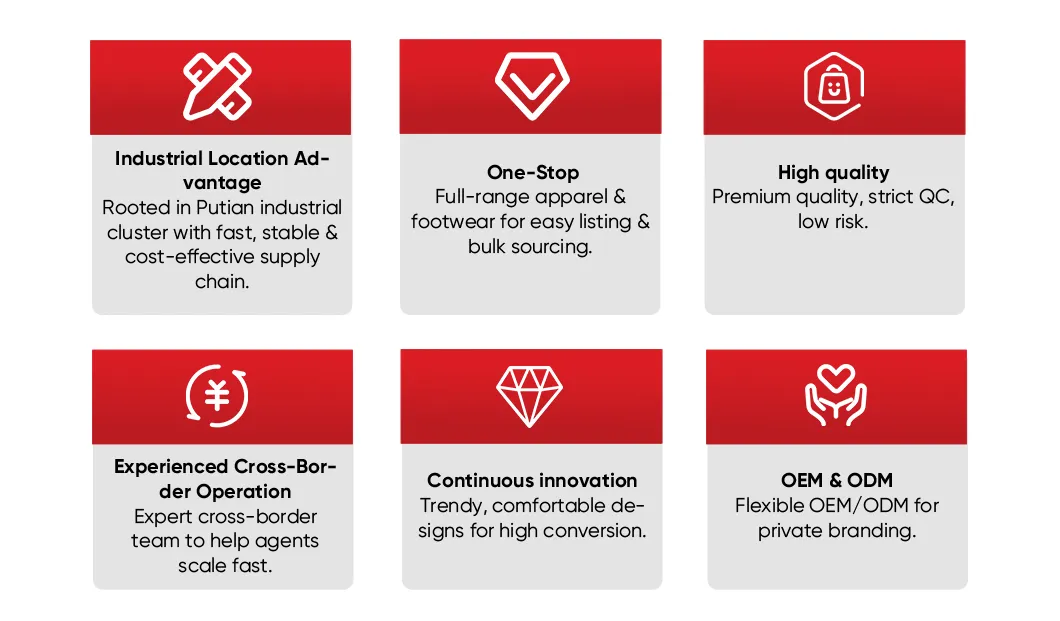 Industrial Location Advantage
Rooted in Putian industrial cluster with fast, stable & cost-effective supply chain.

One-Stop
Full-range apparel & footwear for easy listing & bulk sourcing.

High quality
Premium quality, strict QC, low risk.

Experienced Cross-Border Operation
Expert cross-border team to help agents scale fast.

Continuous innovation
Trendy, comfortable designs for high conversion.

OEM & ODM
Flexible OEM/ODM for private branding.